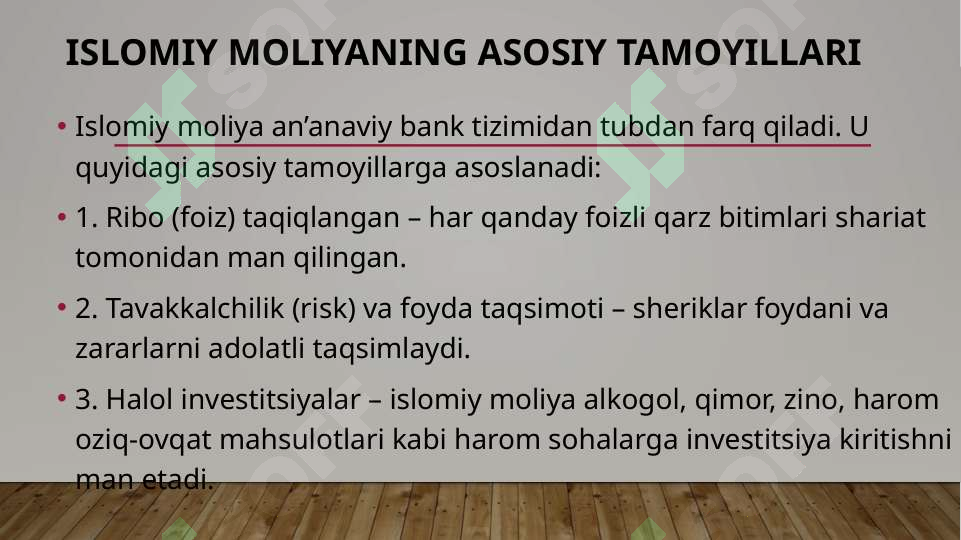 ISLOMIY MOLIYANING ASOSIY TAMOYILLARI

• Islomiy moliya an’anaviy bank tizimidan tubdan farq qiladi. U quyidagi asosiy tamoyillarga asoslanadi:

• 1. Ribo (foiz) taqiqlangan – har qanday foizli qarz bitimlari shariat tomonidan man qilingan.

• 2. Tavakkalchilik (risk) va foyda taqsimoti – sheriklar foydani va zararlarni adolatli taqsimlaydi.

• 3. Halol investitsiyalar – islomiy moliya alkogol, qimor, zino, harom oziq-ovqat mahsulotlari kabi harom sohalarga investitsiya kiritishni man etadi.